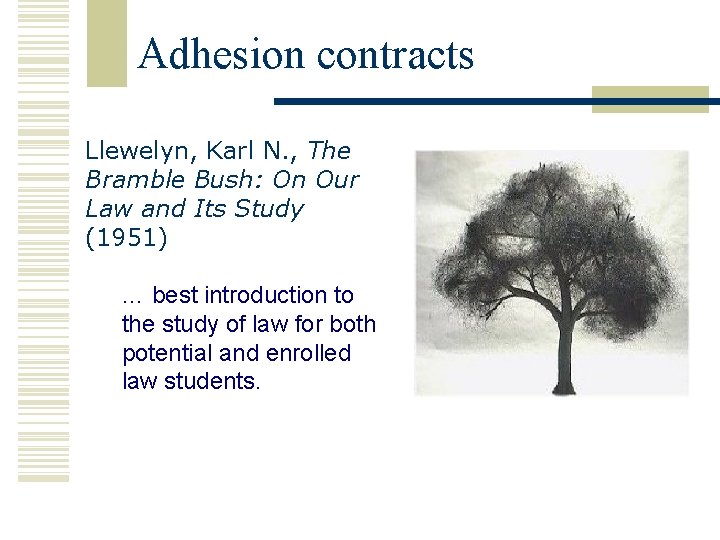 Adhesion contracts

Llewelyn, Karl N., The Bramble Bush: On Our Law and Its Study (1951)

… best introduction to the study of law for both potential and enrolled law students.